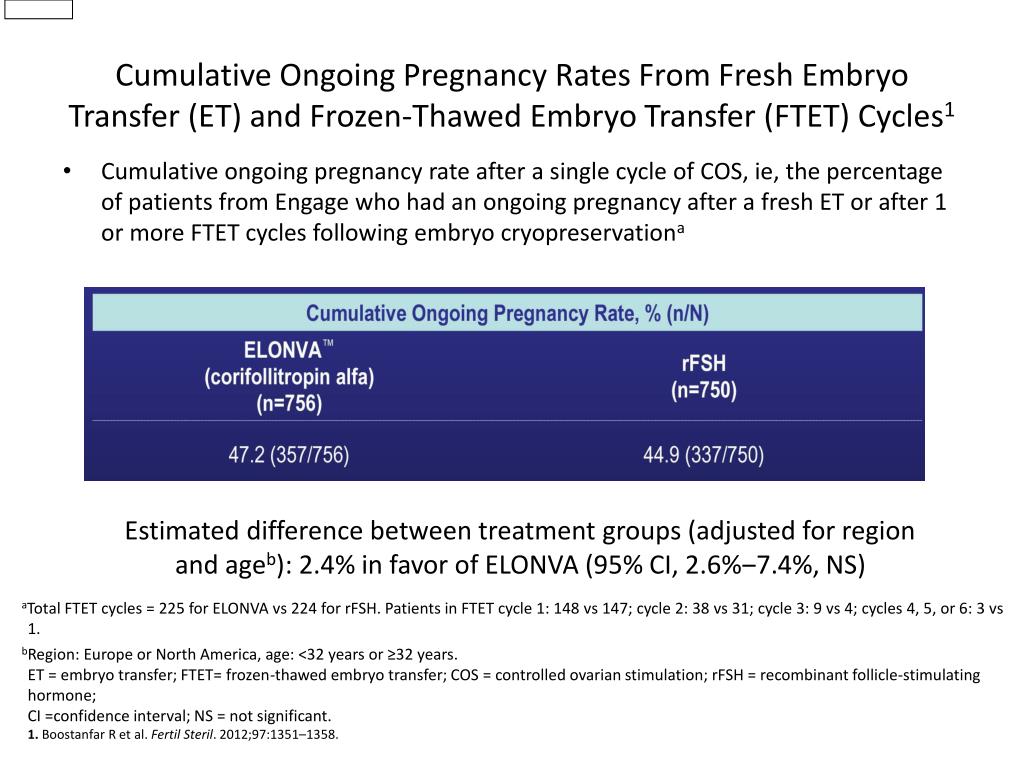 Cumulative Ongoing Pregnancy Rates From Fresh Embryo Transfer (ET) and Frozen-Thawed Embryo Transfer (FTET) Cycles$^1$

• Cumulative ongoing pregnancy rate after a single cycle of COS, ie, the percentage of patients from Engage who had an ongoing pregnancy after a fresh ET or after 1 or more FTET cycles following embryo cryopreservation$^a$

| Cumulative Ongoing Pregnancy Rate, % (n/N) | |
|---|---|
| ELONVA™ (corifollitropin alfa) (n=756) | rFSH (n=750) |
| 47.2 (357/756) | 44.9 (337/750) |

Estimated difference between treatment groups (adjusted for region and age$^b$): 2.4% in favor of ELONVA (95% CI, 2.6%–7.4%, NS)

$^a$Total FTET cycles = 225 for ELONVA vs 224 for rFSH. Patients in FTET cycle 1: 148 vs 147; cycle 2: 38 vs 31; cycle 3: 9 vs 4; cycles 4, 5, or 6: 3 vs 1.

$^b$Region: Europe or North America, age: <32 years or ≥32 years.
ET = embryo transfer; FTET= frozen-thawed embryo transfer; COS = controlled ovarian stimulation; rFSH = recombinant follicle-stimulating hormone;
CI =confidence interval; NS = not significant.
1. Boostanfar R et al. Fertil Steril. 2012;97:1351–1358.